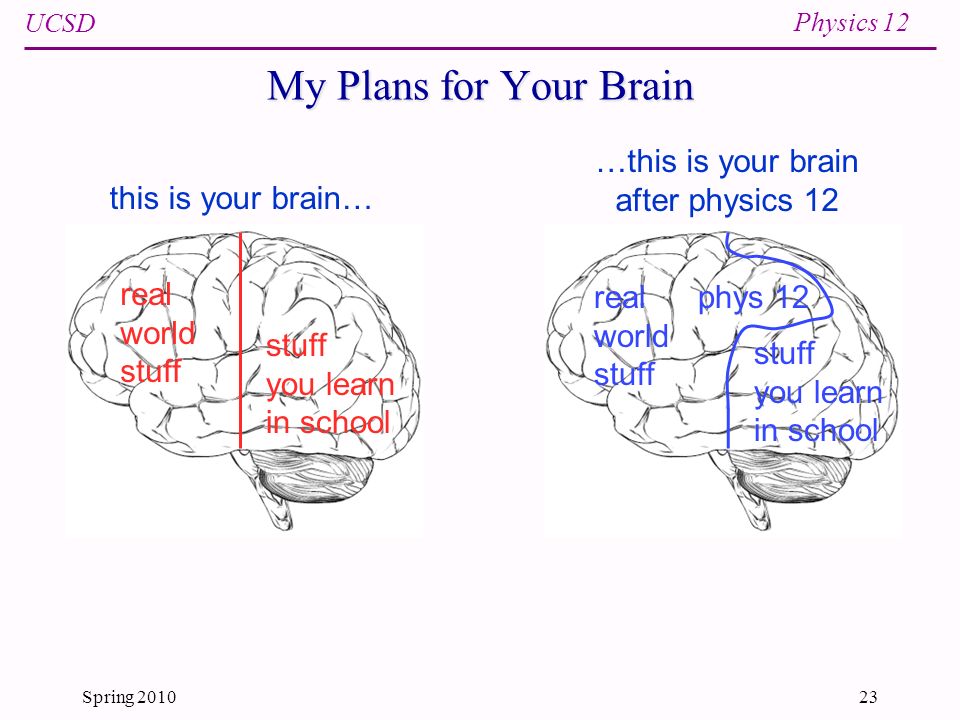 UCSD

Physics 12

My Plans for Your Brain

this is your brain…

real world stuff

stuff you learn in school

…this is your brain after physics 12

real world stuff

phys 12

stuff you learn in school

Spring 2010

23